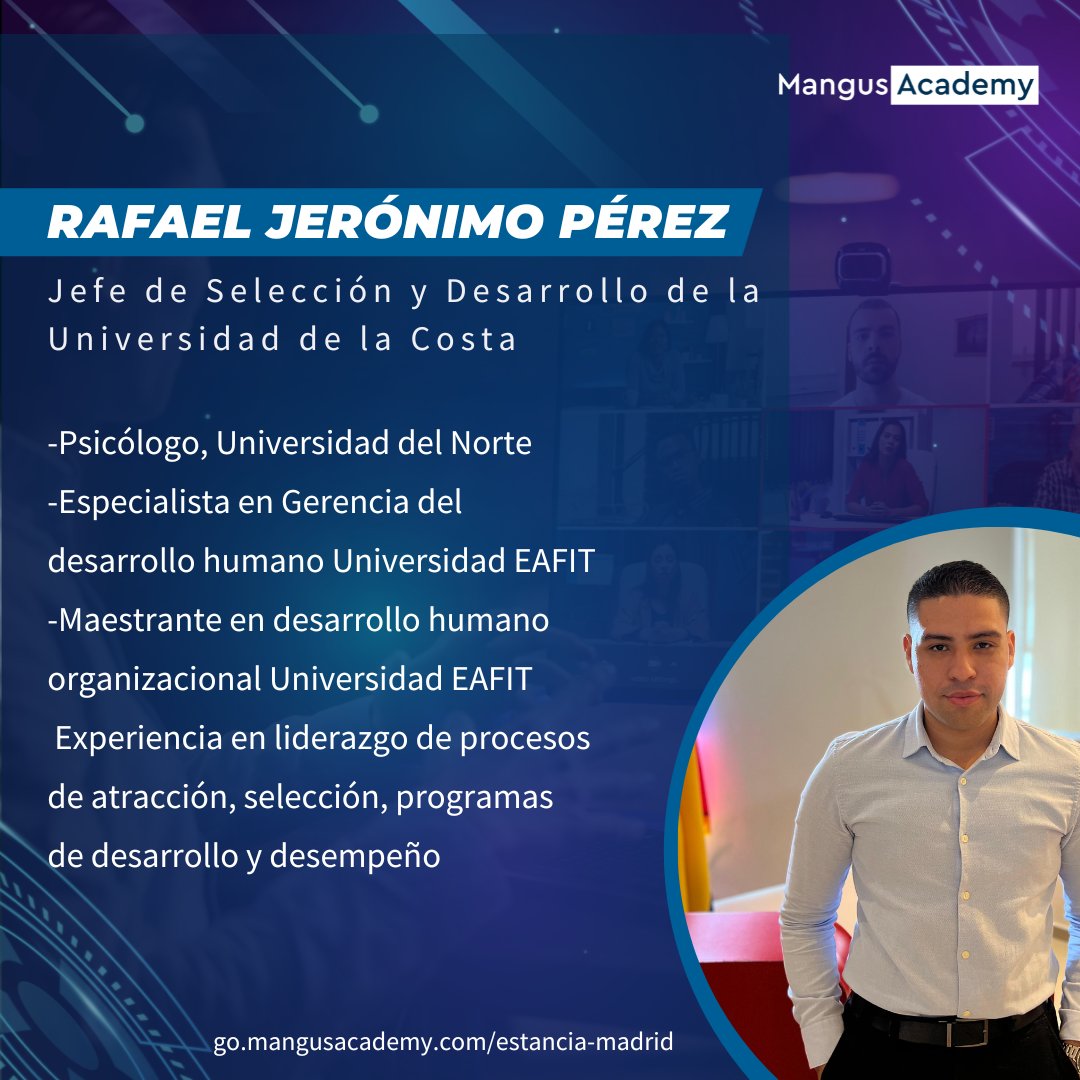 Mangus Academy

RAFAEL JERÓNIMO PÉREZ

Jefe de Selección y Desarrollo de la Universidad de la Costa

-Psicólogo, Universidad del Norte
-Especialista en Gerencia del desarrollo humano Universidad EAFIT
-Maestrante en desarrollo humano organizacional Universidad EAFIT
Experiencia en liderazgo de procesos de atracción, selección, programas de desarrollo y desempeño

go.mangusacademy.com/estancia-madrid